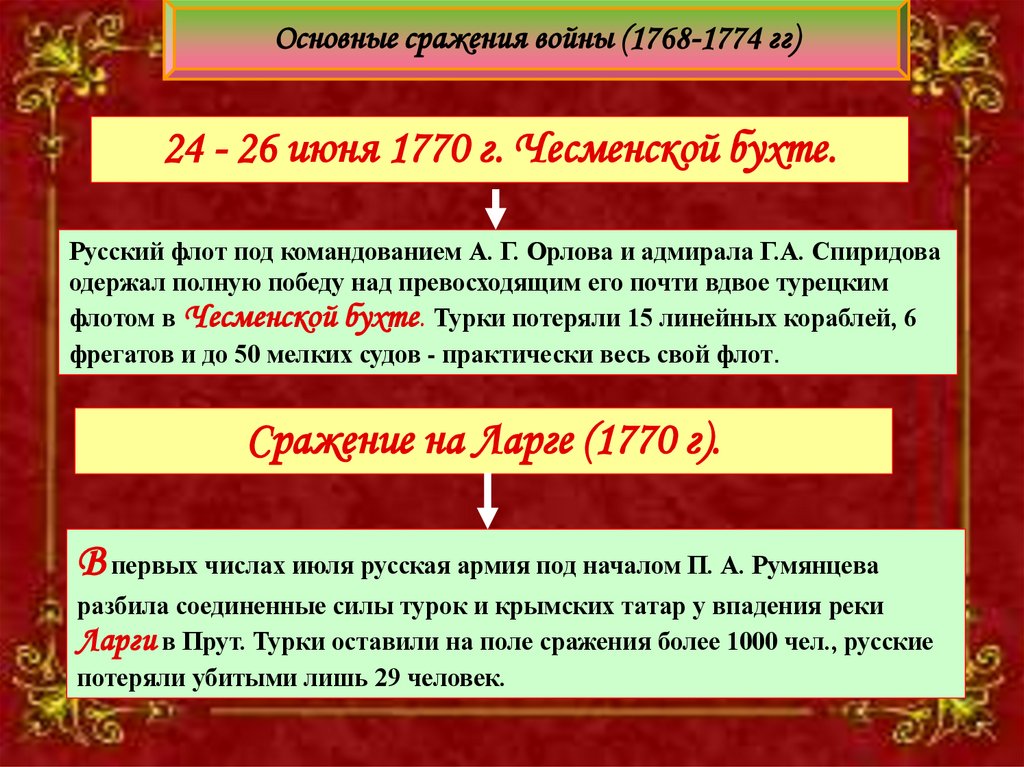 Основные сражения войны (1768-1774 гг)

24 - 26 июня 1770 г. Чесменской бухте.

Русский флот под командованием А. Г. Орлова и адмирала Г.А. Спиридова одержал полную победу над превосходящим его почти вдвое турецким флотом в Чесменской бухте. Турки потеряли 15 линейных кораблей, 6 фрегатов и до 50 мелких судов - практически весь свой флот.

Сражение на Ларге (1770 г).

В первых числах июля русская армия под началом П. А. Румянцева разбила соединенные силы турок и крымских татар у впадения реки Ларги в Прут. Турки оставили на поле сражения более 1000 чел., русские потеряли убитыми лишь 29 человек.